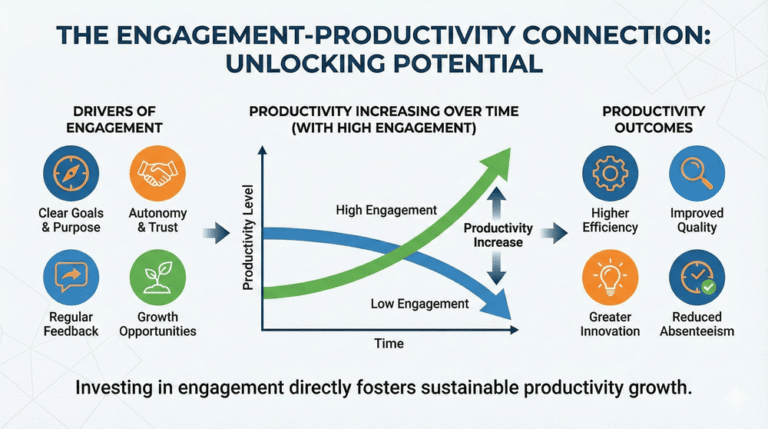 THE ENGAGEMENT-PRODUCTIVITY CONNECTION: UNLOCKING POTENTIAL

DRIVERS OF ENGAGEMENT

Clear Goals & Purpose

Autonomy & Trust

Regular Feedback

Growth Opportunities

PRODUCTIVITY INCREASING OVER TIME (WITH HIGH ENGAGEMENT)

Productivity Level

High Engagement

Productivity Increase

Low Engagement

Time

PRODUCTIVITY OUTCOMES

Higher Efficiency

Improved Quality

Greater Innovation

Reduced Absenteeism

Investing in engagement directly fosters sustainable productivity growth.